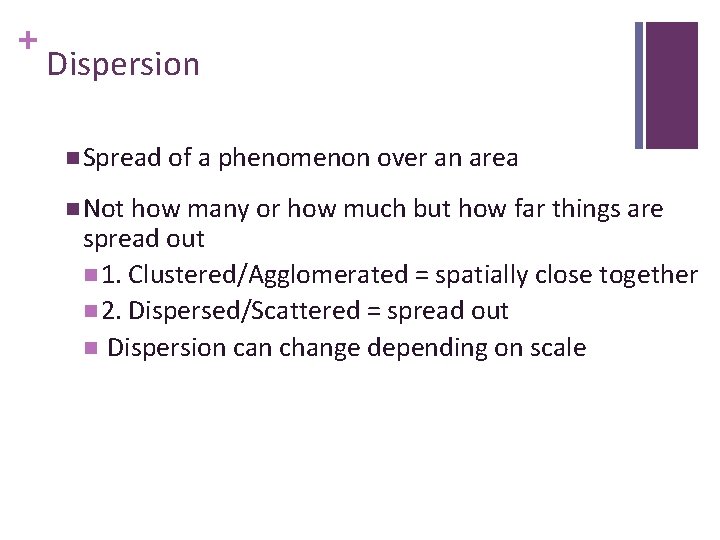 +
Dispersion

Spread of a phenomenon over an area

Not how many or how much but how far things are spread out

1. Clustered/Agglomerated = spatially close together

2. Dispersed/Scattered = spread out

Dispersion can change depending on scale